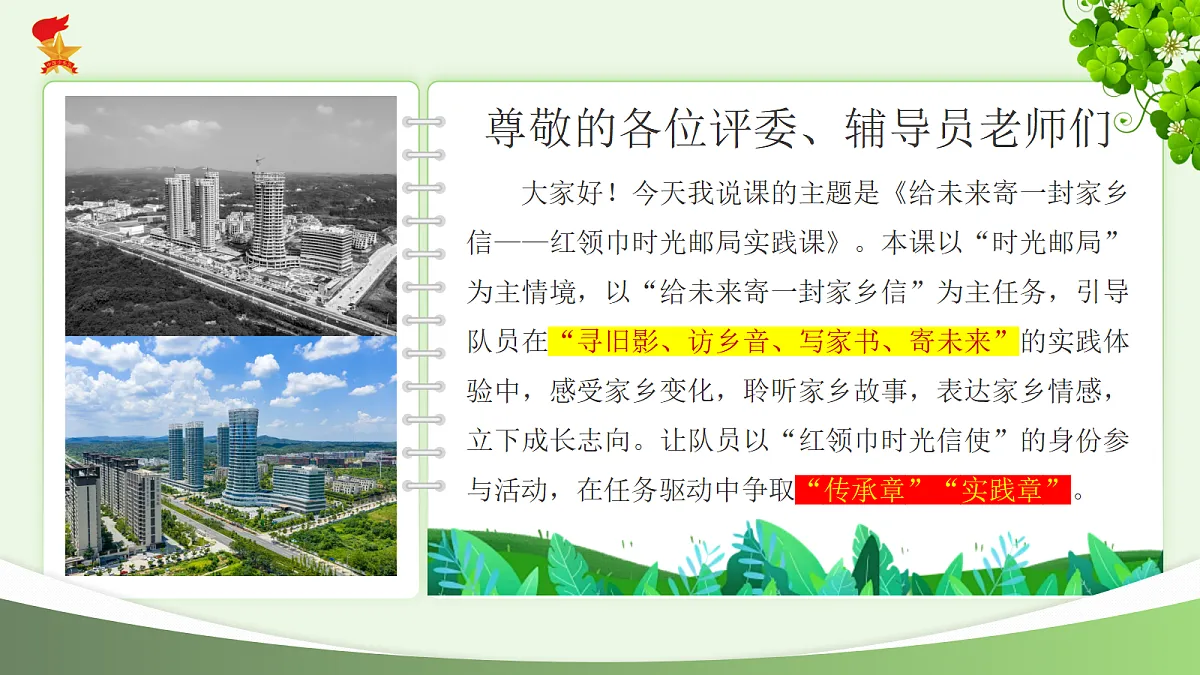 尊敬的各位评委、辅导员老师们

大家好！今天我说课的主题是《给未来寄一封家乡信——红领巾时光邮局实践课》。本课以“时光邮局”为主情境，以“给未来寄一封家乡信”为主任务，引导队员在“寻旧影、访乡音、写家书、寄未来”的实践体验中，感受家乡变化，聆听家乡故事，表达家乡情感，立下成长志向。让队员以“红领巾时光信使”的身份参与活动，在任务驱动中争取“传承章”“实践章”。